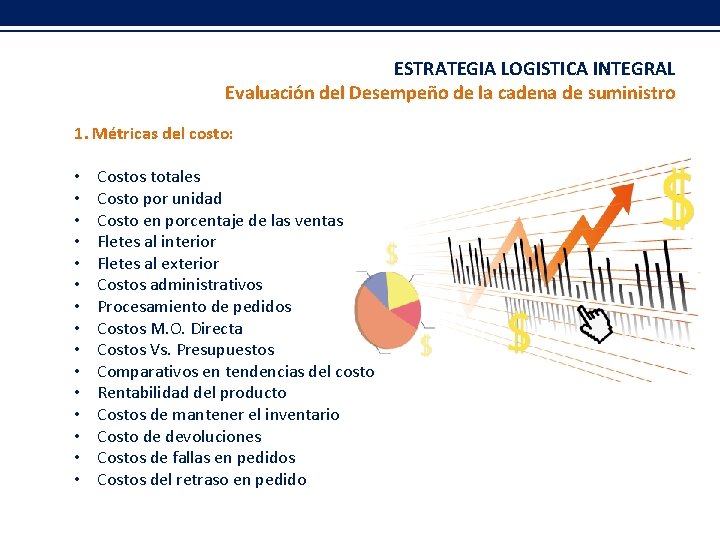 ESTRATEGIA LOGISTICA INTEGRAL
Evaluación del Desempeño de la cadena de suministro

1. Métricas del costo:

• Costos totales
• Costo por unidad
• Costo en porcentaje de las ventas
• Fletes al interior
• Fletes al exterior
• Costos administrativos
• Procesamiento de pedidos
• Costos M.O. Directa
• Costos Vs. Presupuestos
• Comparativos en tendencias del costo
• Rentabilidad del producto
• Costos de mantener el inventario
• Costo de devoluciones
• Costos de fallas en pedidos
• Costos del retraso en pedido

$
$
$
$